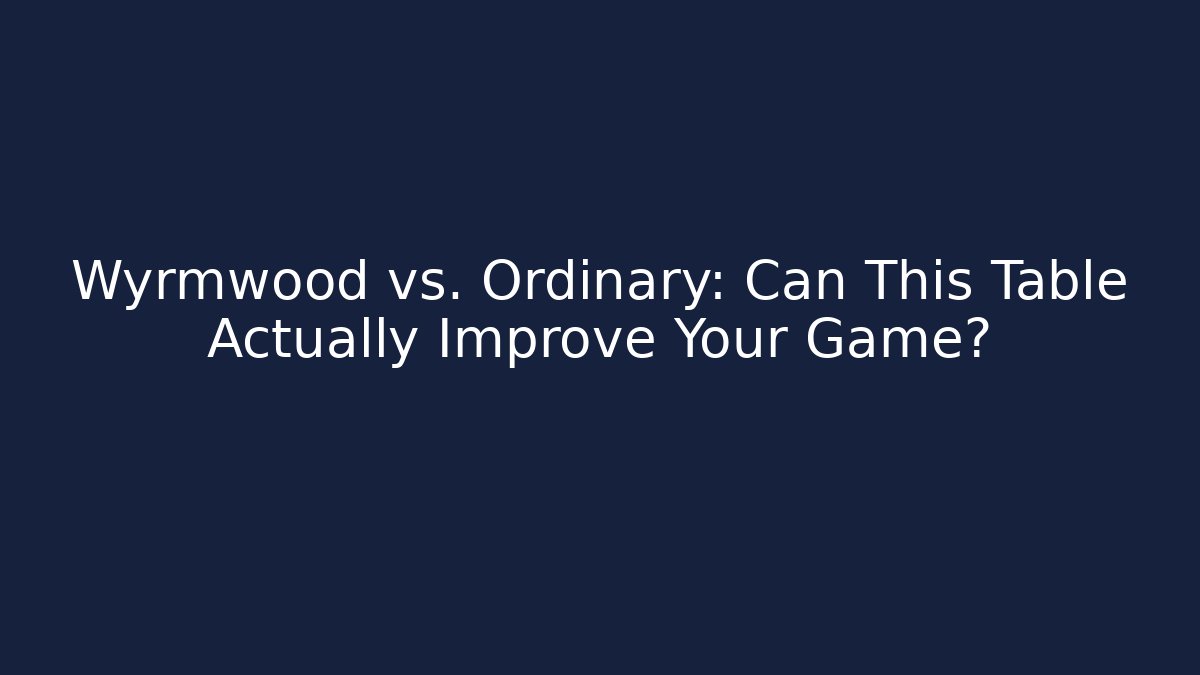 Wyrmwood vs. Ordinary: Can This Table Actually Improve Your Game?